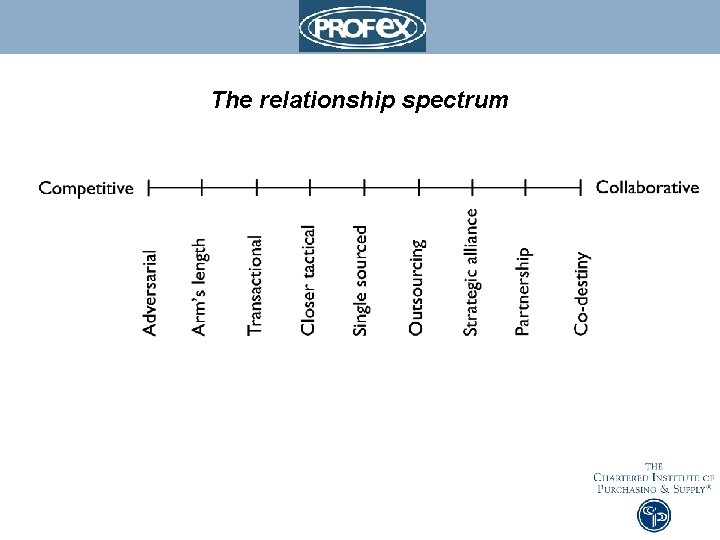 PROFEX

The relationship spectrum

Competitive

Collaborative

Adversarial

Arm's length

Transactional

Closer tactical

Single sourced

Outsourcing

Strategic alliance

Partnership

Co-destiny

THE CHARTERED INSTITUTE OF PURCHASING & SUPPLY®

CIPS